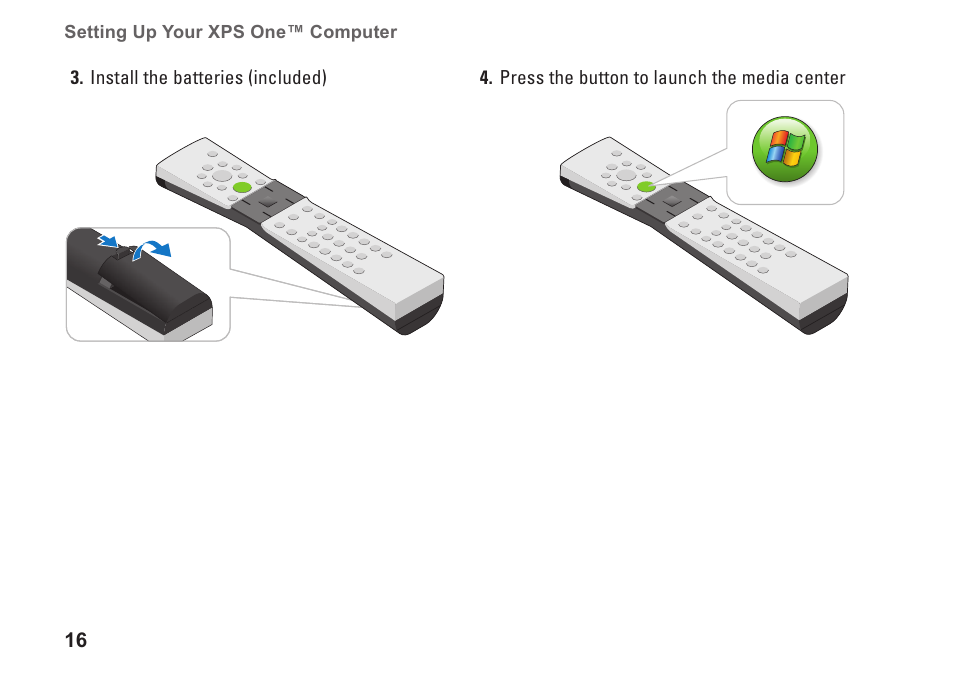 Setting Up Your XPS One™ Computer

3. Install the batteries (included)

4. Press the button to launch the media center

16